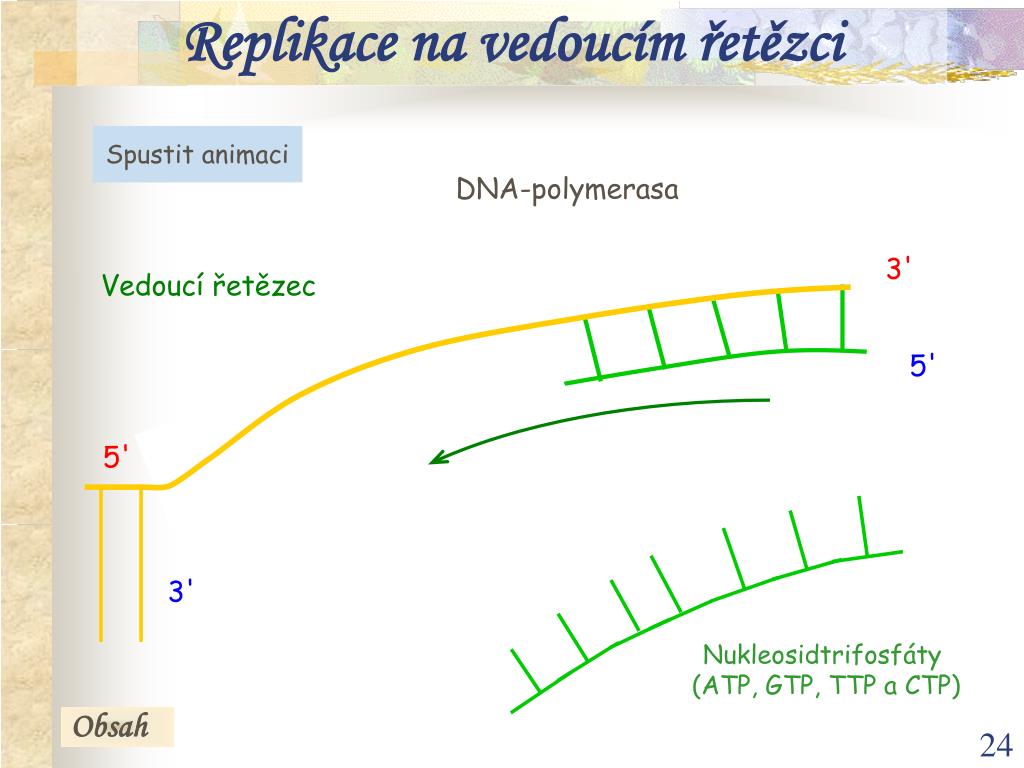 Replikace na vedoucím řetězci

Spustit animaci

DNA-polymerasa

Vedoucí řetězec

3'

5'

5'

3'

Nukleosidtrifosfáty
(ATP, GTP, TTP a CTP)

Obsah

24